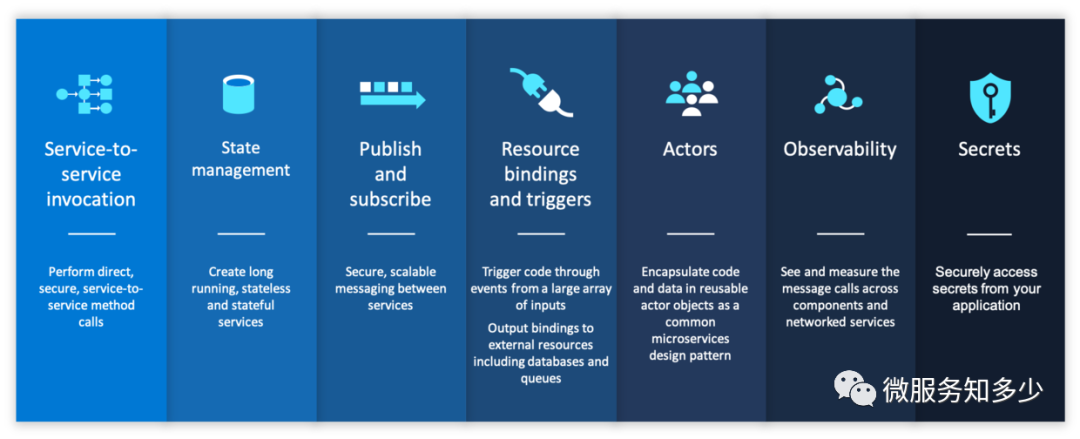 Service-to-service invocation

Perform direct, secure, service-to-service method calls

State management

Create long running, stateless and stateful services

Publish and subscribe

Secure, scalable messaging between services

Resource bindings and triggers

Trigger code through events from a large array of inputs

Output bindings to external resources including databases and queues

Actors

Encapsulate code and data in reusable actor objects as a common microservices design pattern

Observability

See and measure the message calls across components and networked services

Secrets

Securely access secrets from your application

微服务知多少